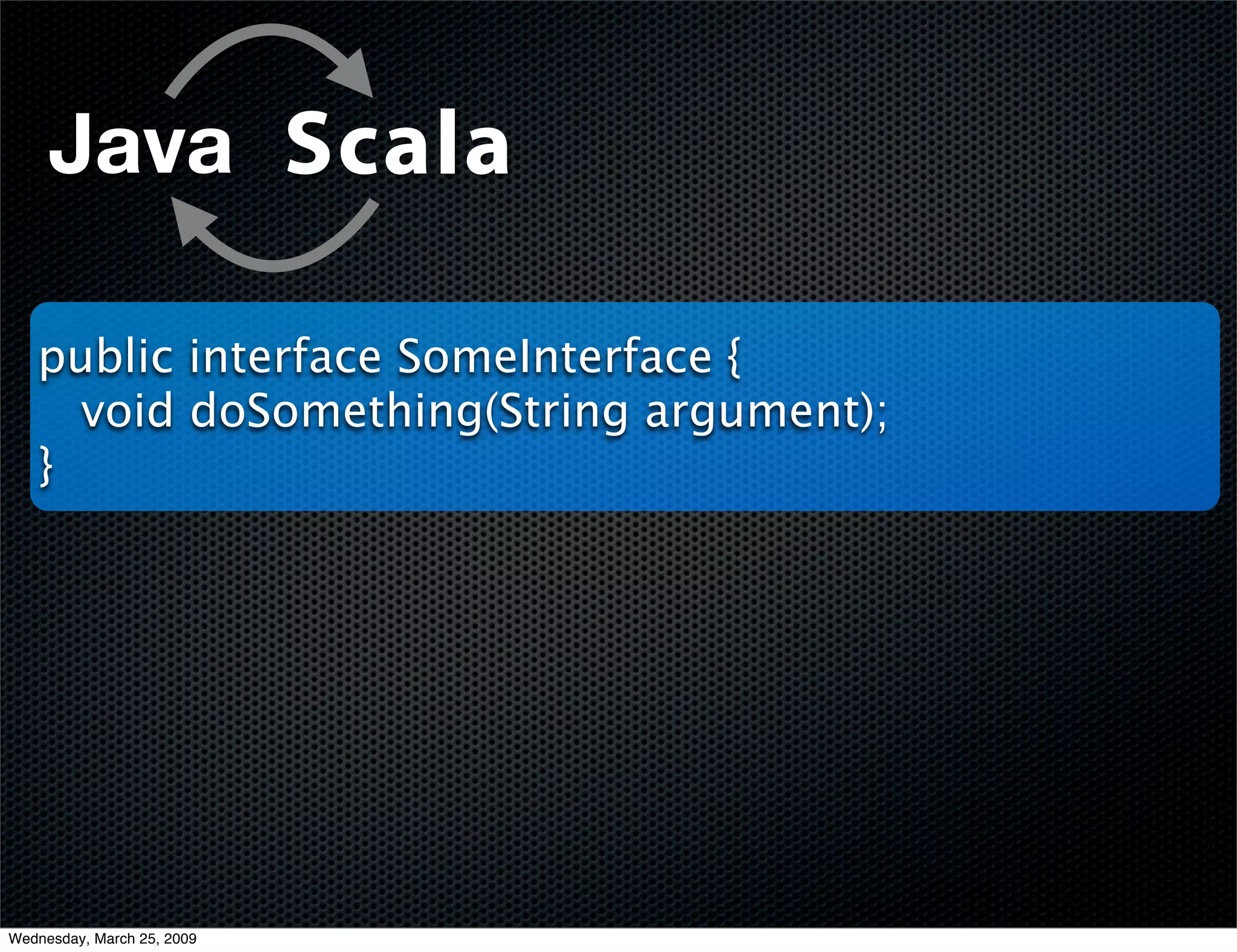 Java Scala

public interface SomeInterface {
  void doSomething(String argument);
}

Wednesday, March 25, 2009